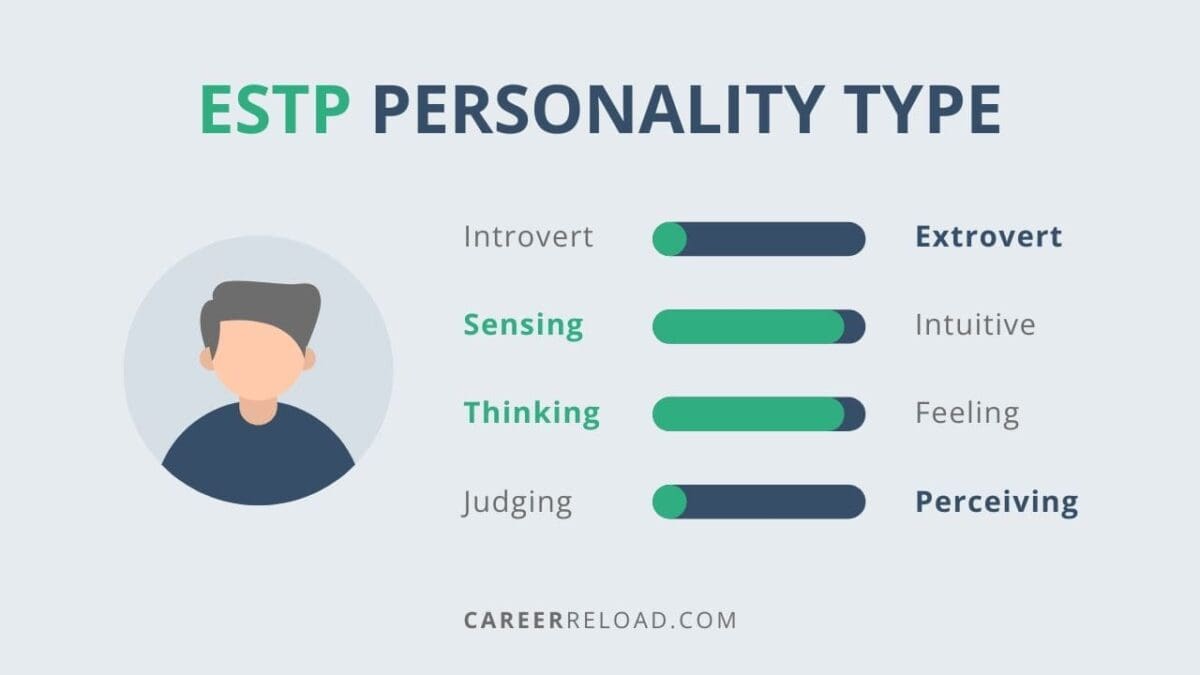 ESTP PERSONALITY TYPE

Introvert Extrovert

Sensing Intuitive

Thinking Feeling

Judging Perceiving

CAREERRELOAD.COM